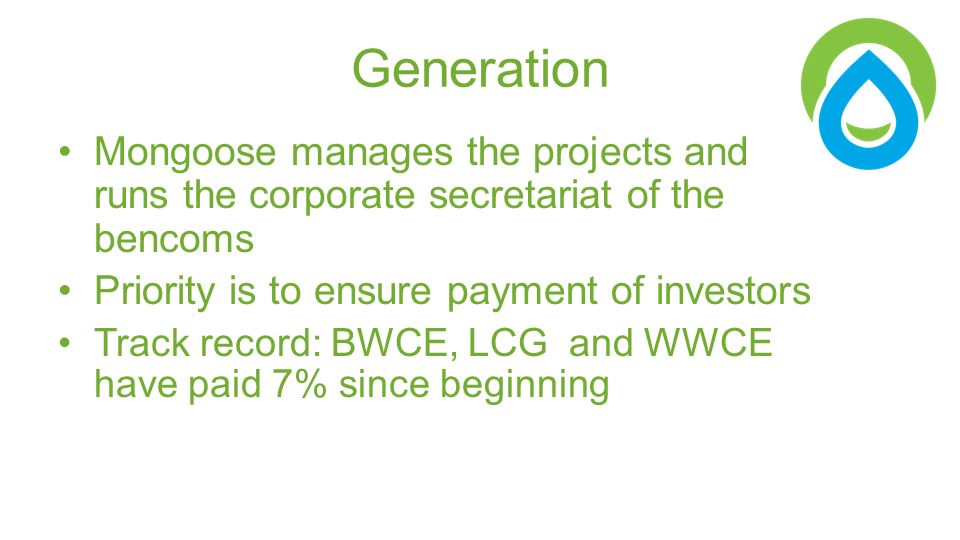 Generation

• Mongoose manages the projects and runs the corporate secretariat of the bencoms
• Priority is to ensure payment of investors
• Track record: BWCE, LCG and WWCE have paid 7% since beginning